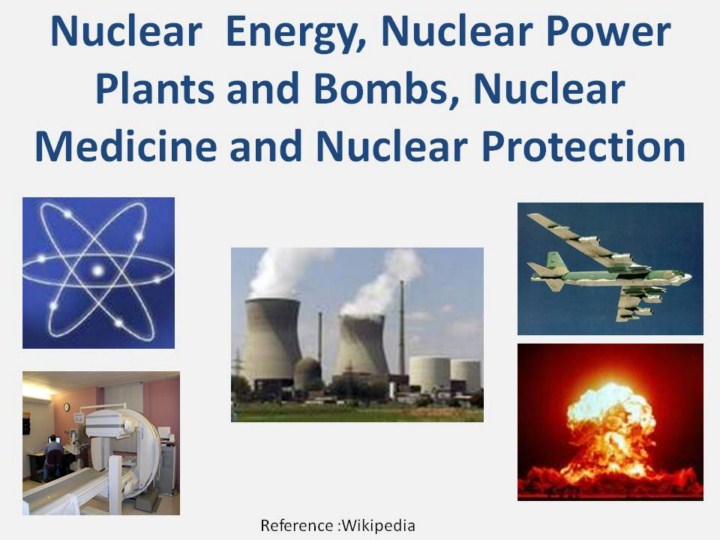 Nuclear Energy, Nuclear Power Plants and Bombs, Nuclear Medicine and Nuclear Protection

Reference :Wikipedia